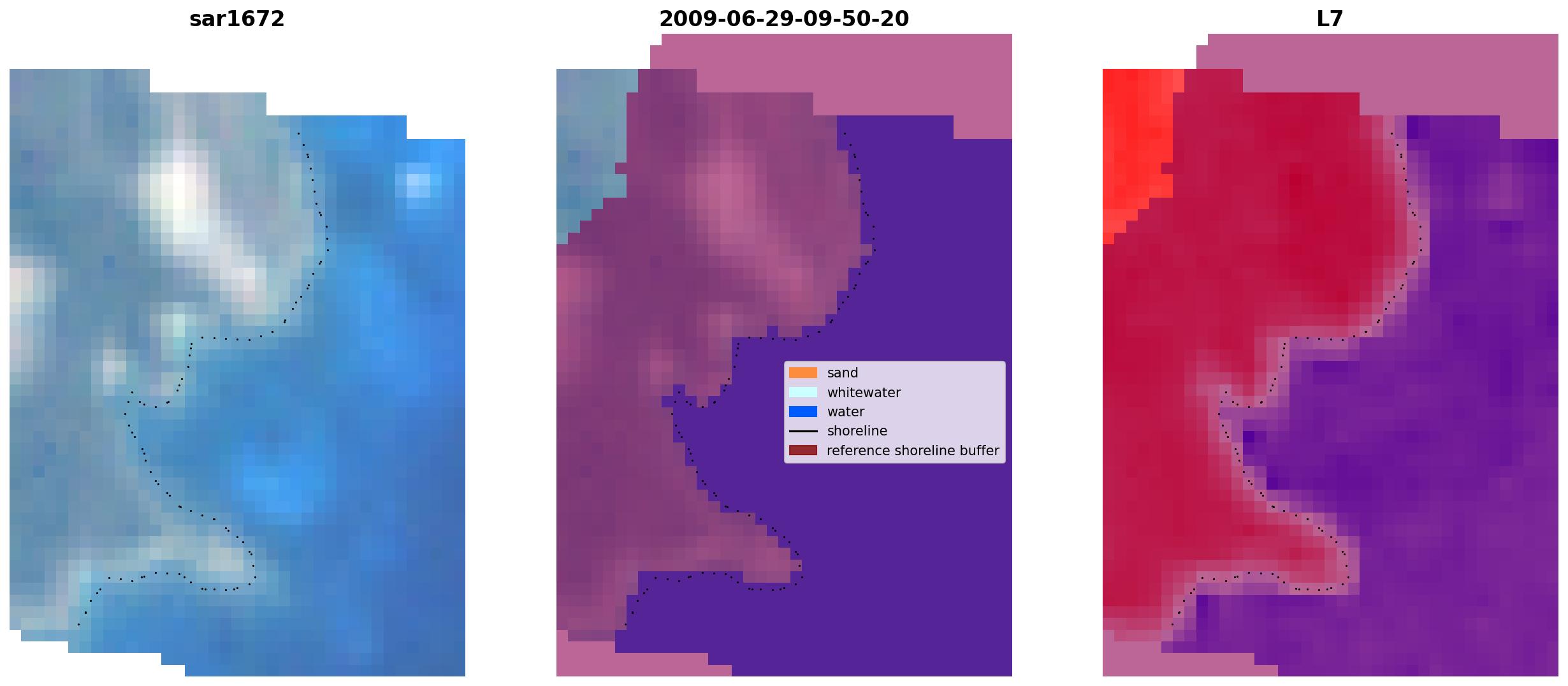 sar1672

2009-06-29-09-50-20

L7

sand
whitewater
water
shoreline
reference shoreline buffer